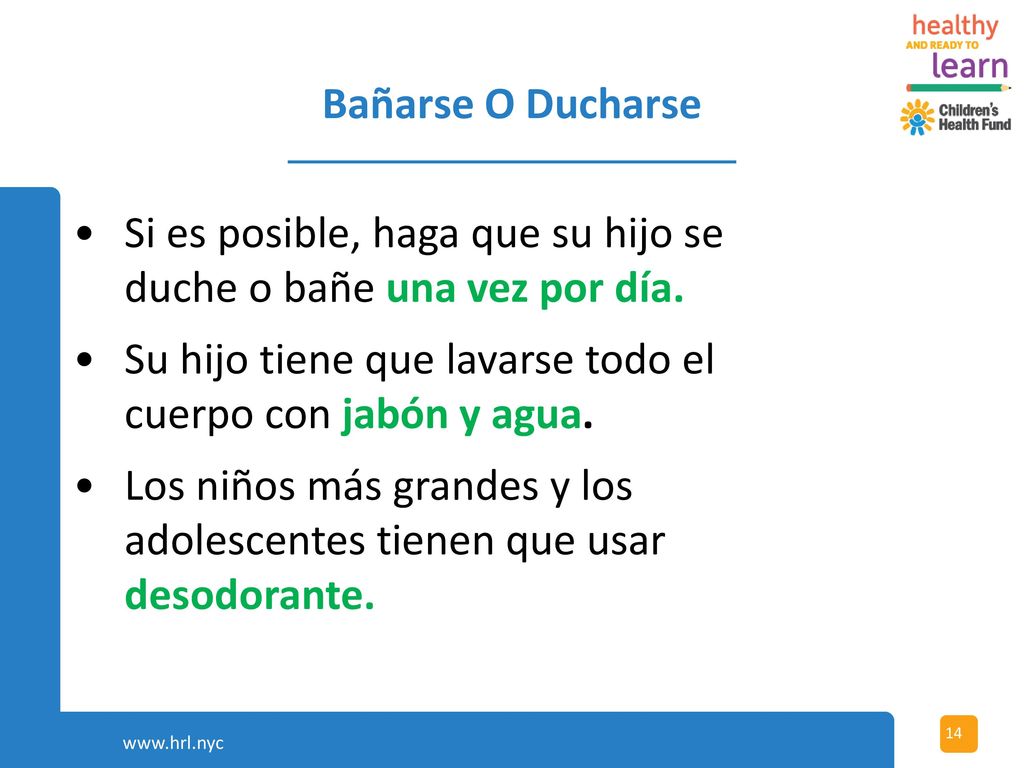 healthy
AND READY TO
learn

Children's
Health Fund

Bañarse O Ducharse

• Si es posible, haga que su hijo se duche o bañe una vez por día.

• Su hijo tiene que lavarse todo el cuerpo con jabón y agua.

• Los niños más grandes y los adolescentes tienen que usar desodorante.

www.hrl.nyc

14